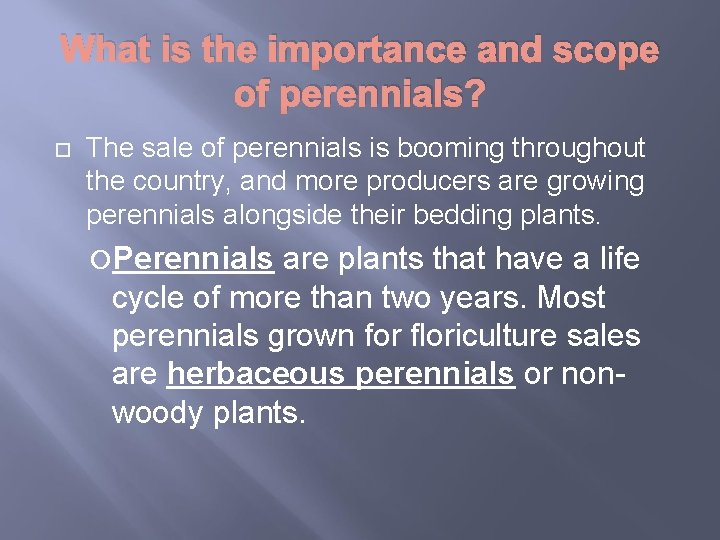 What is the importance and scope of perennials?

The sale of perennials is booming throughout the country, and more producers are growing perennials alongside their bedding plants.

Perennials are plants that have a life cycle of more than two years. Most perennials grown for floriculture sales are herbaceous perennials or non-woody plants.